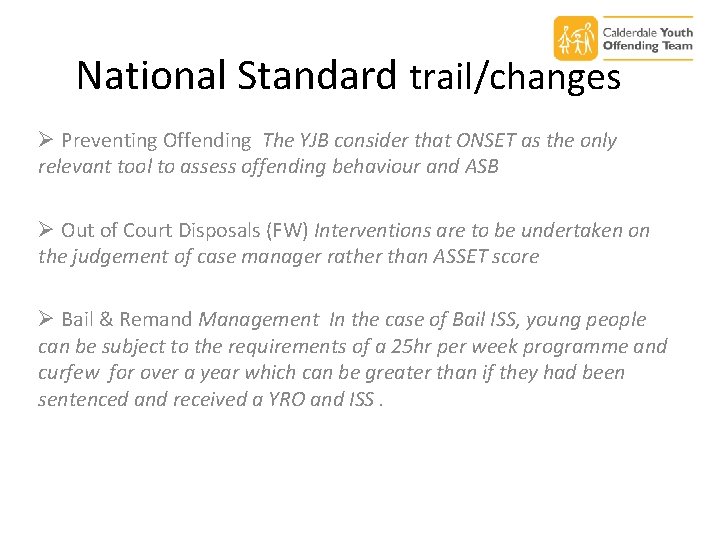 Calderdale Youth Offending Team

National Standard trail/changes

➢ Preventing Offending The YJB consider that ONSET as the only relevant tool to assess offending behaviour and ASB

➢ Out of Court Disposals (FW) Interventions are to be undertaken on the judgement of case manager rather than ASSET score

➢ Bail & Remand Management In the case of Bail ISS, young people can be subject to the requirements of a 25hr per week programme and curfew for over a year which can be greater than if they had been sentenced and received a YRO and ISS .